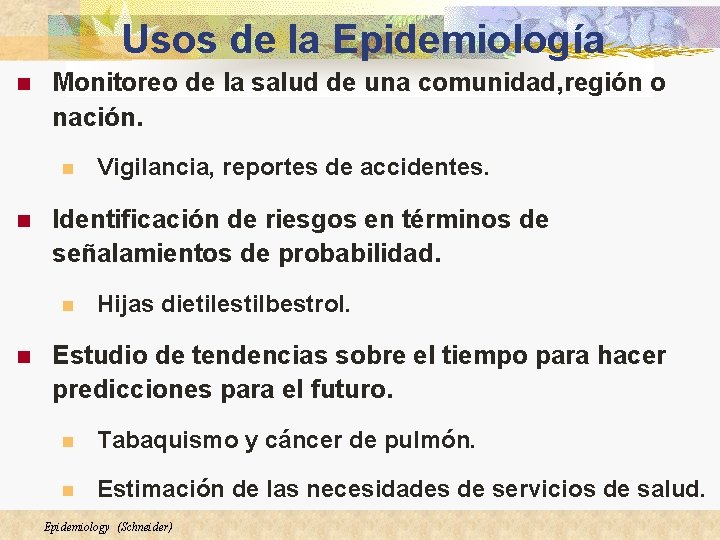 Usos de la Epidemiología

Monitoreo de la salud de una comunidad,región o nación.

Vigilancia, reportes de accidentes.

Identificación de riesgos en términos de señalamientos de probabilidad.

Hijas dietilestilbestrol.

Estudio de tendencias sobre el tiempo para hacer predicciones para el futuro.

Tabaquismo y cáncer de pulmón.

Estimación de las necesidades de servicios de salud.

Epidemiology (Schneider)